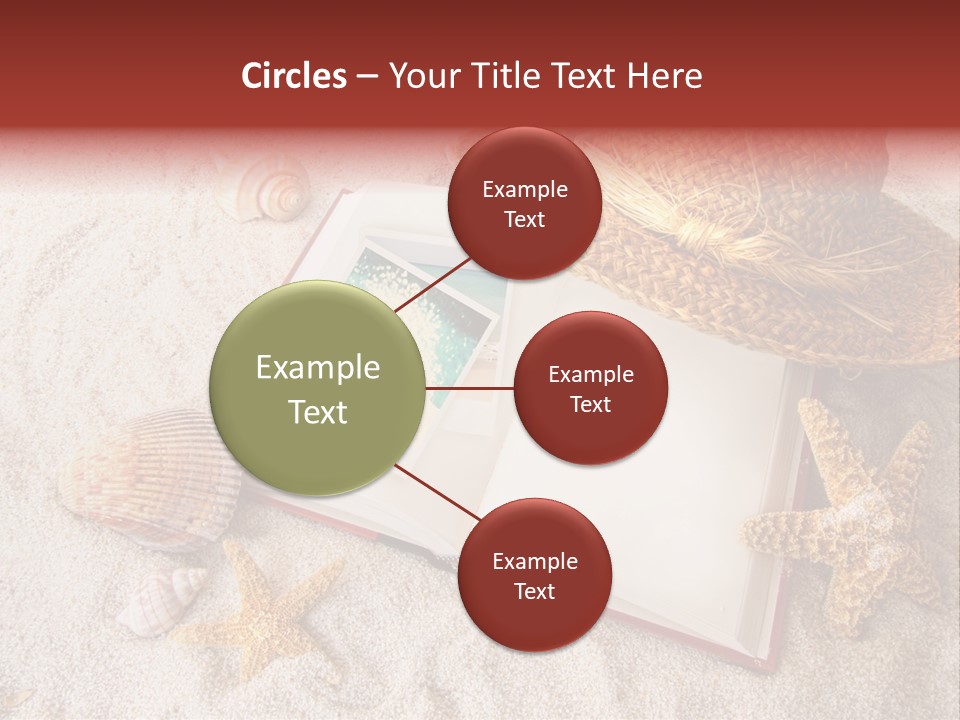 Circles – Your Title Text Here

Example Text

Example Text

Example Text

Example Text